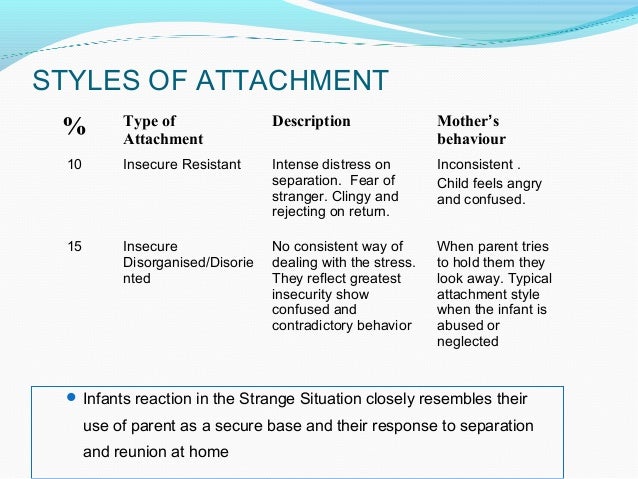 STYLES OF ATTACHMENT

| % | Type of Attachment | Description | Mother's behaviour |
|---|---|---|---|
| 10 | Insecure Resistant | Intense distress on separation. Fear of stranger. Clingy and rejecting on return. | Inconsistent . Child feels angry and confused. |
| 15 | Insecure Disorganised/Disoriented | No consistent way of dealing with the stress. They reflect greatest insecurity show confused and contradictory behavior | When parent tries to hold them they look away. Typical attachment style when the infant is abused or neglected |

• Infants reaction in the Strange Situation closely resembles their use of parent as a secure base and their response to separation and reunion at home